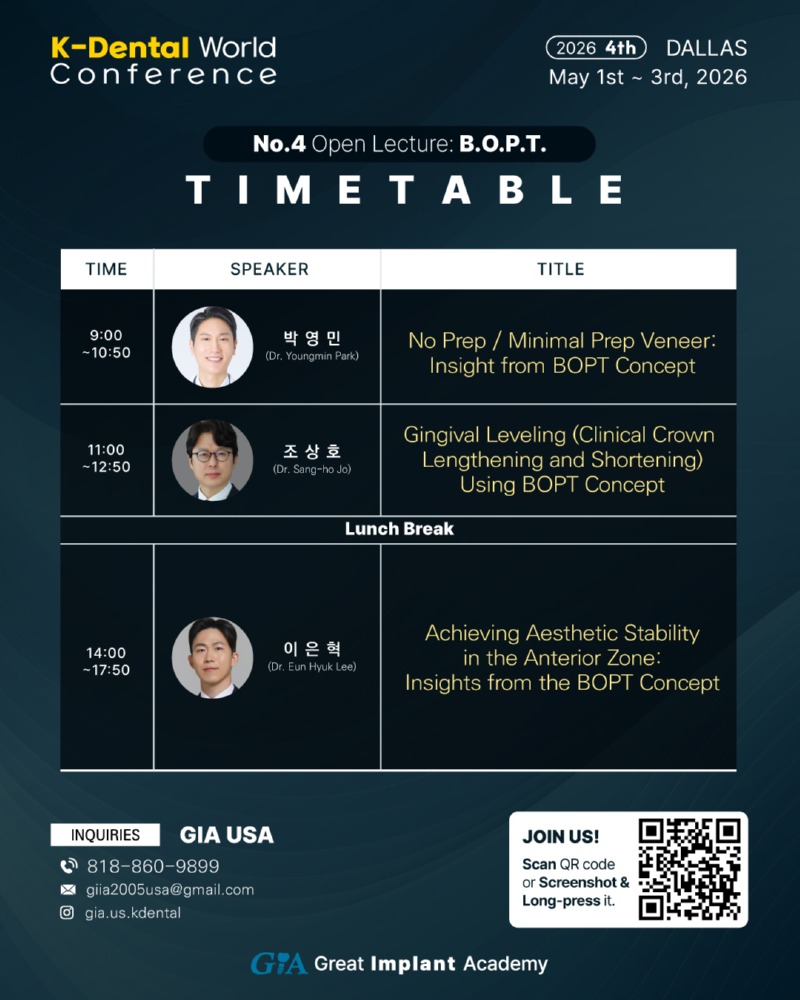 K-Dental World Conference

2026 4th DALLAS
May 1st ~ 3rd, 2026

No.4 Open Lecture: B.O.P.T.

TIMETABLE

| TIME | SPEAKER | TITLE |
|---|---|---|
| 9:00 ~10:50 | 박영민 (Dr. Youngmin Park) | No Prep / Minimal Prep Veneer: Insight from BOPT Concept |
| 11:00 ~12:50 | 조상호 (Dr. Sang-ho Jo) | Gingival Leveling (Clinical Crown Lengthening and Shortening) Using BOPT Concept |
| Lunch Break | | |
| 14:00 ~17:50 | 이은혁 (Dr. Eun Hyuk Lee) | Achieving Aesthetic Stability in the Anterior Zone: Insights from the BOPT Concept |

INQUIRIES GIA USA
818-860-9899
giia2005usa@gmail.com
gia.us.kdental

JOIN US!
Scan QR code or Screenshot & Long-press it.

GIA Great Implant Academy